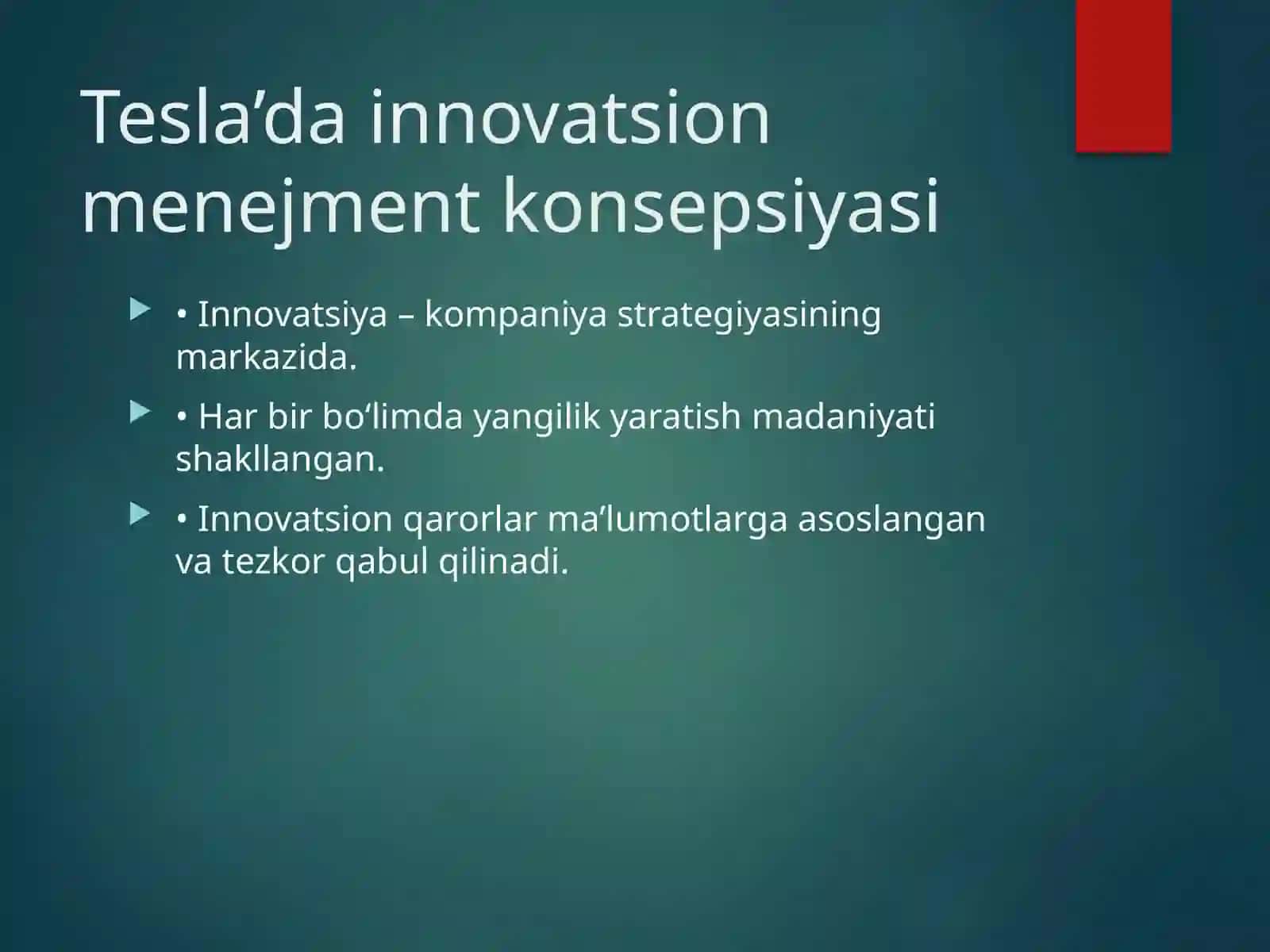 Tesla’da innovatsion menejment konsepsiyasi

• Innovatsiya – kompaniya strategiyasining markazida.

• Har bir bo‘limda yangilik yaratish madaniyati shakllangan.

• Innovatsion qarorlar ma’lumotlarga asoslangan va tezkor qabul qilinadi.